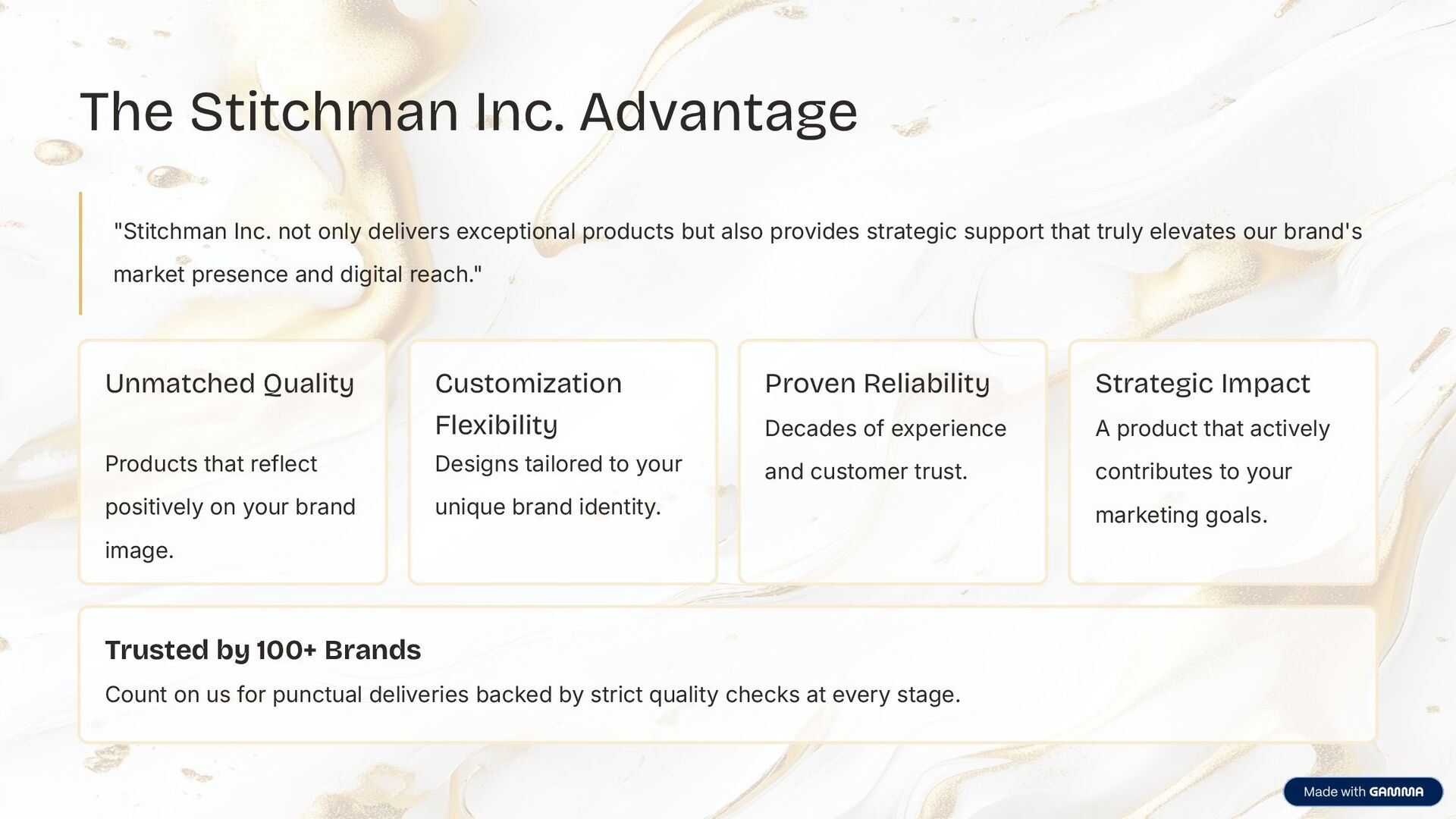 The Stitchman Inc. Advantage

"Stitchman Inc. not only delivers exceptional products but also provides strategic support that truly elevates our brand's market presence and digital reach."

Unmatched Quality

Products that reflect positively on your brand image.

Customization Flexibility

Designs tailored to your unique brand identity.

Proven Reliability

Decades of experience and customer trust.

Strategic Impact

A product that actively contributes to your marketing goals.

Trusted by 100+ Brands

Count on us for punctual deliveries backed by strict quality checks at every stage.

Made with GAMMA